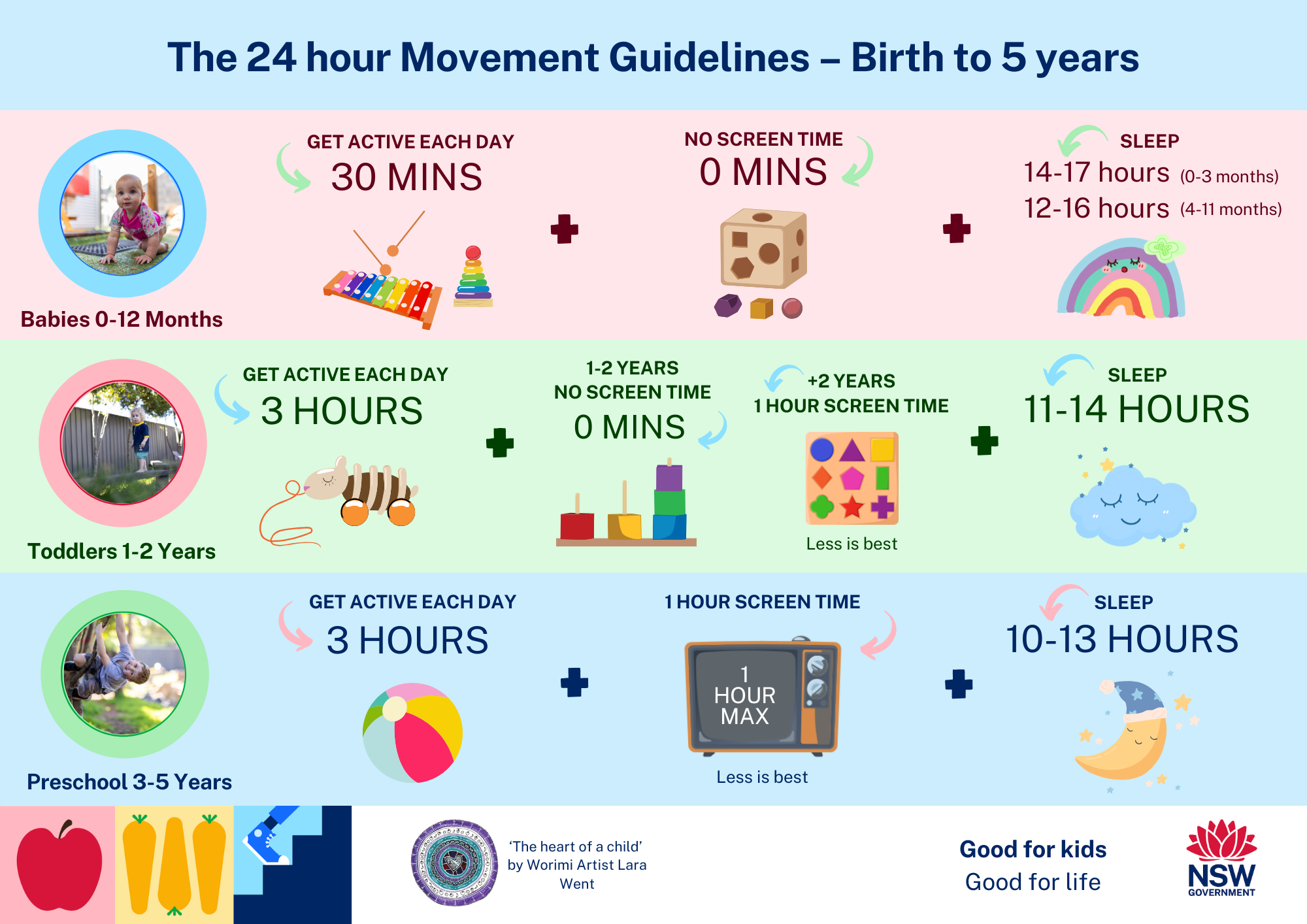 The 24 hour Movement Guidelines – Birth to 5 years

Babies 0-12 Months

GET ACTIVE EACH DAY
30 MINS

NO SCREEN TIME
0 MINS

SLEEP
14-17 hours (0-3 months)
12-16 hours (4-11 months)

Toddlers 1-2 Years

GET ACTIVE EACH DAY
3 HOURS

1-2 YEARS
NO SCREEN TIME
0 MINS

+2 YEARS
1 HOUR SCREEN TIME
Less is best

SLEEP
11-14 HOURS

Preschool 3-5 Years

GET ACTIVE EACH DAY
3 HOURS

1 HOUR SCREEN TIME
1 HOUR MAX
Less is best

SLEEP
10-13 HOURS

'The heart of a child' by Worimi Artist Lara Went

Good for kids
Good for life

NSW GOVERNMENT